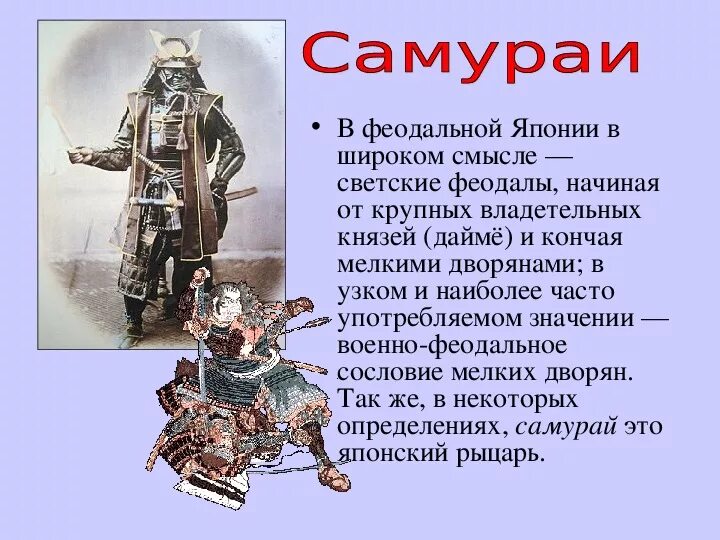 Самураи

• В феодальной Японии в широком смысле — светские феодалы, начиная от крупных владетельных князей (даймё) и кончая мелкими дворянами; в узком и наиболее часто употребляемом значении — военно-феодальное сословие мелких дворян. Так же, в некоторых определениях, самурай это японский рыцарь.